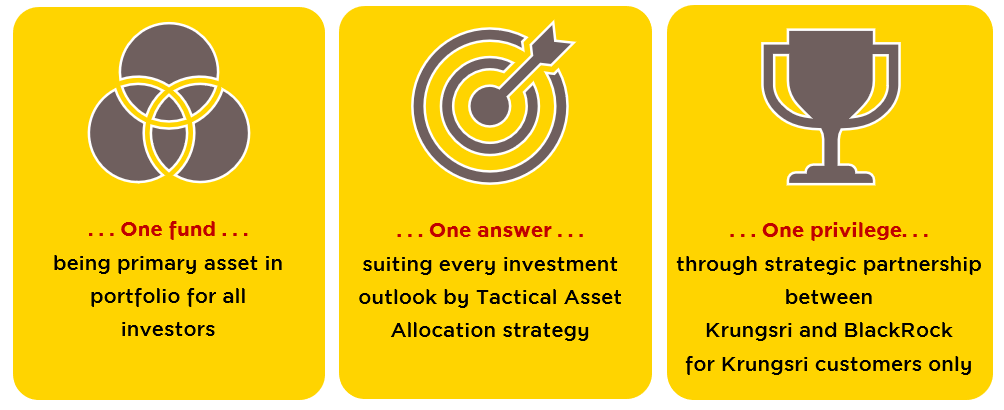 . . . One fund . . .
being primary asset in portfolio for all investors

. . . One answer . . .
suiting every investment outlook by Tactical Asset Allocation strategy

. . . One privilege. . .
through strategic partnership between Krungsri and BlackRock for Krungsri customers only